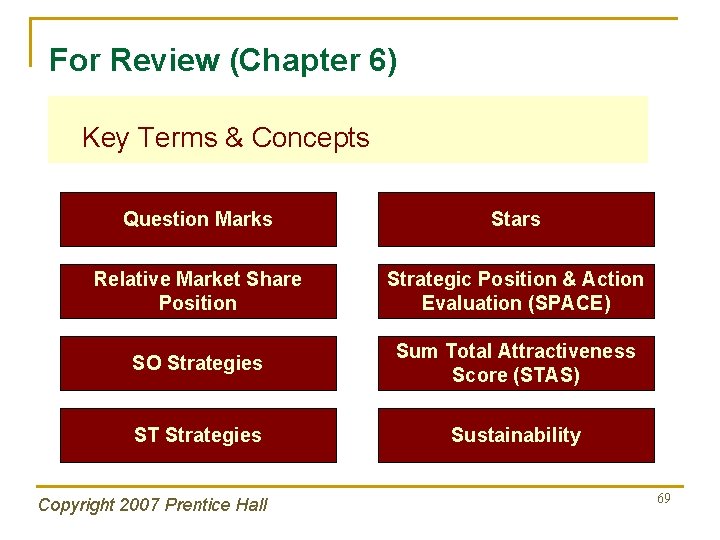 For Review (Chapter 6)

Key Terms & Concepts

Question Marks

Relative Market Share Position

SO Strategies

ST Strategies

Stars

Strategic Position & Action Evaluation (SPACE)

Sum Total Attractiveness Score (STAS)

Sustainability

Copyright 2007 Prentice Hall

69